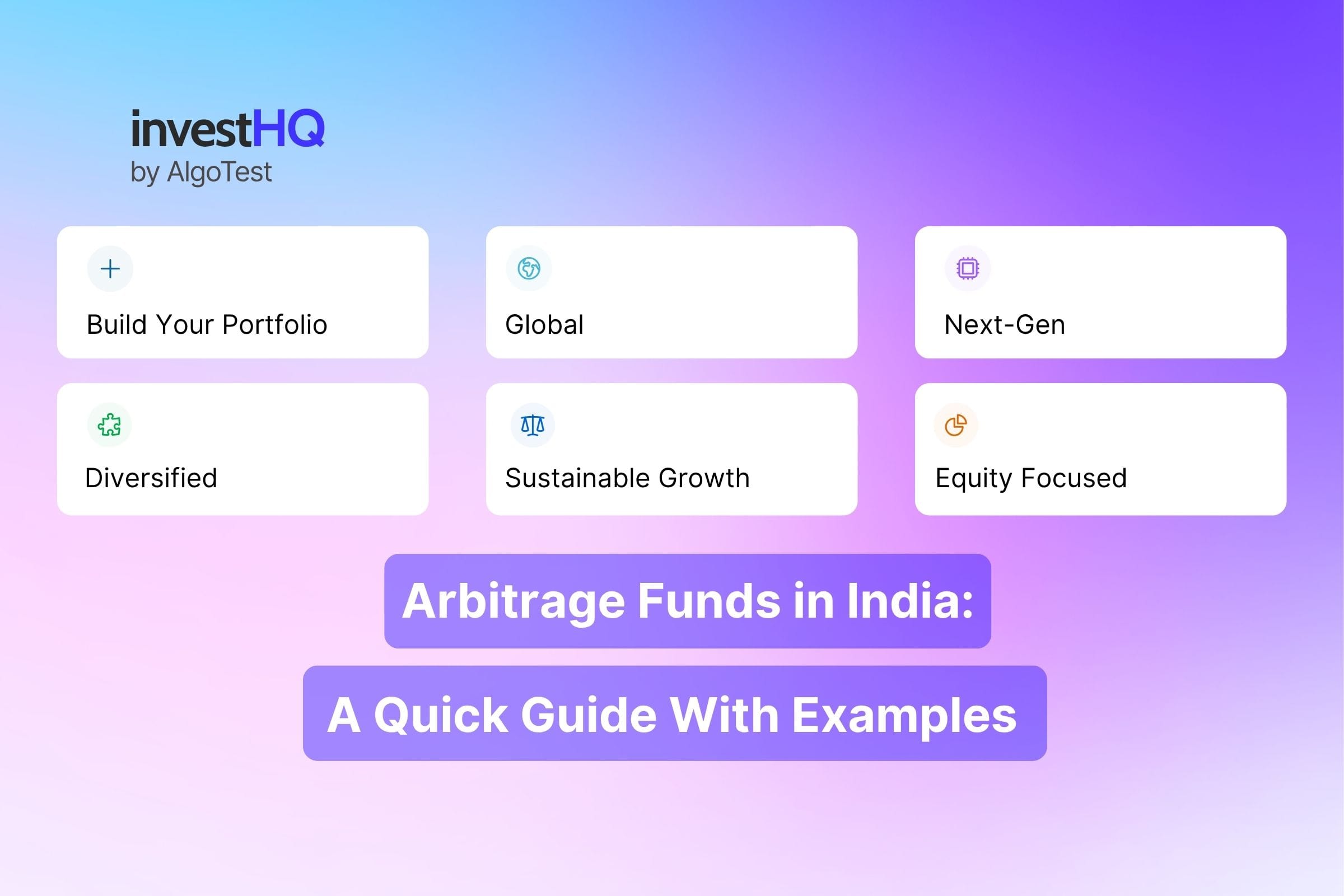 investHQ
by AlgoTest

Build Your Portfolio

Global

Next-Gen

Diversified

Sustainable Growth

Equity Focused

Arbitrage Funds in India:

A Quick Guide With Examples